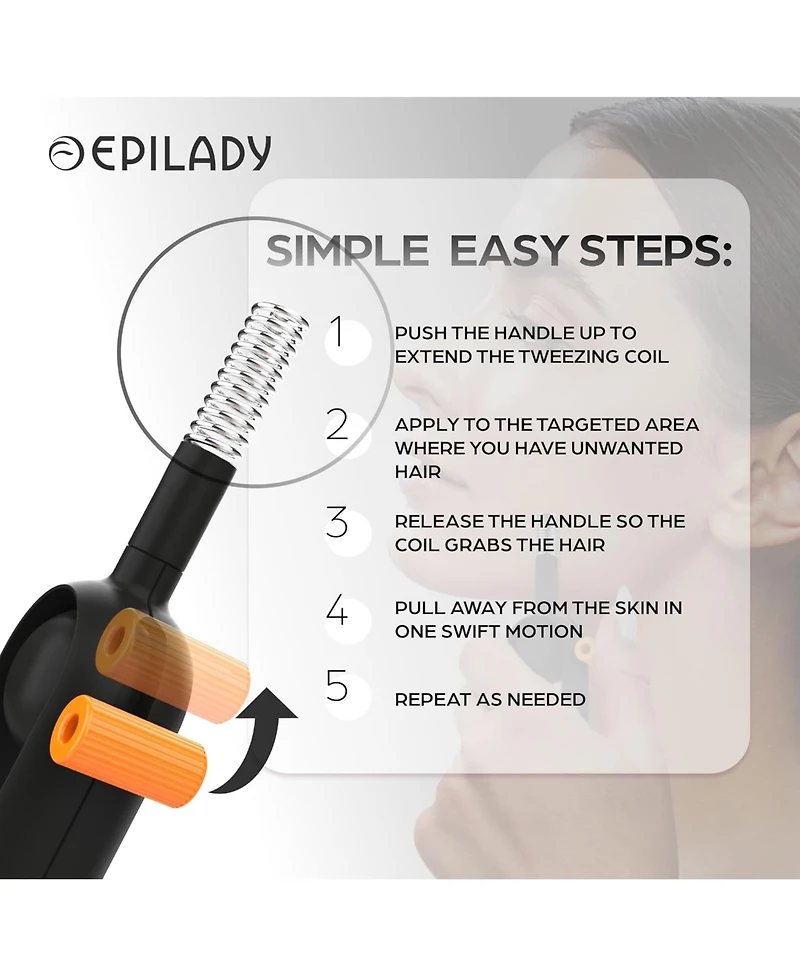 EPILADY

SIMPLE EASY STEPS:

1 PUSH THE HANDLE UP TO EXTEND THE TWEEZING COIL

2 APPLY TO THE TARGETED AREA WHERE YOU HAVE UNWANTED HAIR

3 RELEASE THE HANDLE SO THE COIL GRABS THE HAIR

4 PULL AWAY FROM THE SKIN IN ONE SWIFT MOTION

5 REPEAT AS NEEDED